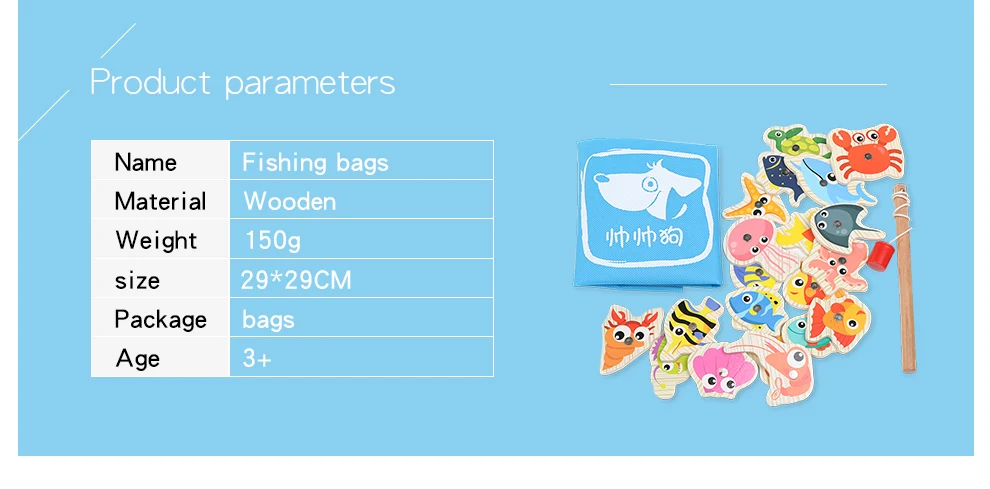 Product parameters

| Name | Fishing bags |
|---|---|
| Material | Wooden |
| Weight | 150g |
| size | 29*29CM |
| Package | bags |
| Age | 3+ |

帅帅狗